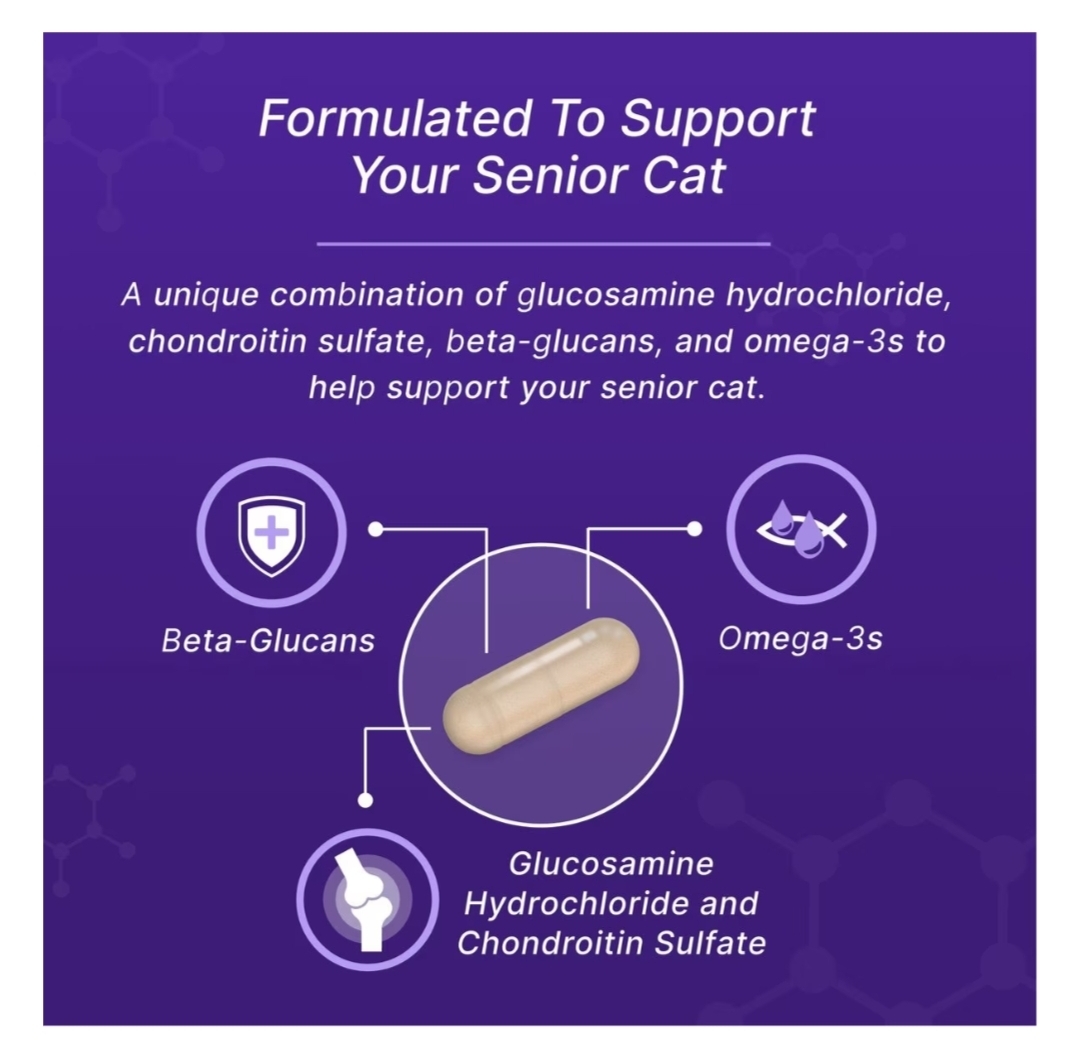 Formulated To Support Your Senior Cat

A unique combination of glucosamine hydrochloride, chondroitin sulfate, beta-glucans, and omega-3s to help support your senior cat.

Beta-Glucans

Omega-3s

Glucosamine Hydrochloride and Chondroitin Sulfate